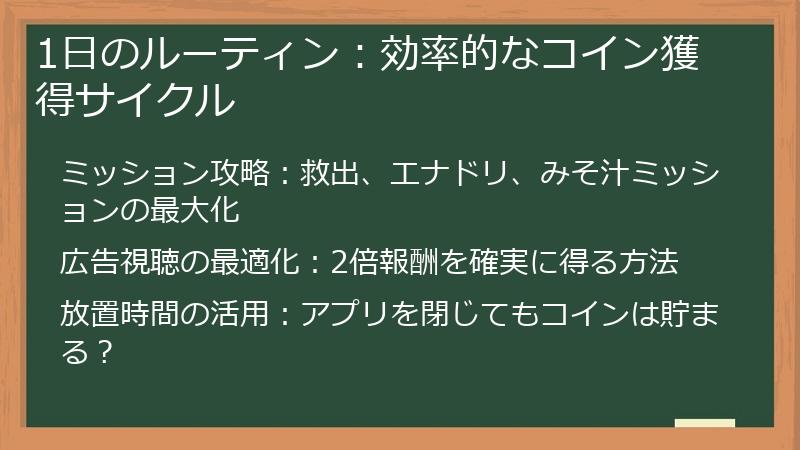 1日のルーティン：効率的なコイン獲得サイクル

ミッション攻略：救出、エナドリ、みそ汁ミッションの最大化

広告視聴の最適化：2倍報酬を確実に得る方法

放置時間の活用：アプリを閉じてもコインは貯まる？